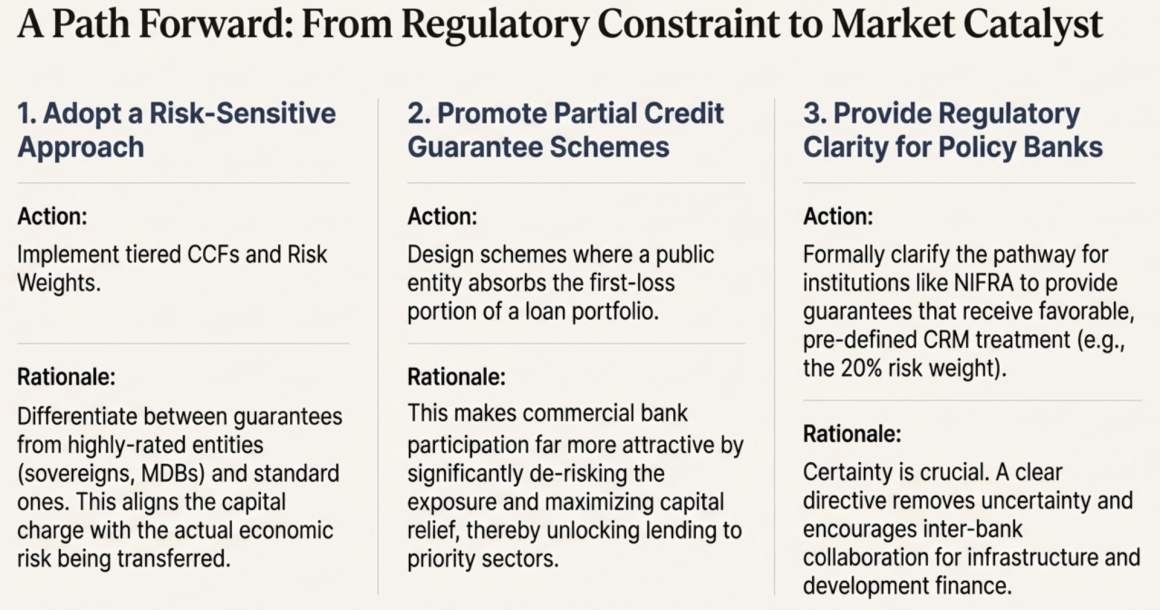 A Path Forward: From Regulatory Constraint to Market Catalyst

1. Adopt a Risk-Sensitive Approach

Action:
Implement tiered CCFs and Risk Weights.

Rationale:
Differentiate between guarantees from highly-rated entities (sovereigns, MDBs) and standard ones. This aligns the capital charge with the actual economic risk being transferred.

2. Promote Partial Credit Guarantee Schemes

Action:
Design schemes where a public entity absorbs the first-loss portion of a loan portfolio.

Rationale:
This makes commercial bank participation far more attractive by significantly de-risking the exposure and maximizing capital relief, thereby unlocking lending to priority sectors.

3. Provide Regulatory Clarity for Policy Banks

Action:
Formally clarify the pathway for institutions like NIFRA to provide guarantees that receive favorable, pre-defined CRM treatment (e.g., the 20% risk weight).

Rationale:
Certainty is crucial. A clear directive removes uncertainty and encourages inter-bank collaboration for infrastructure and development finance.